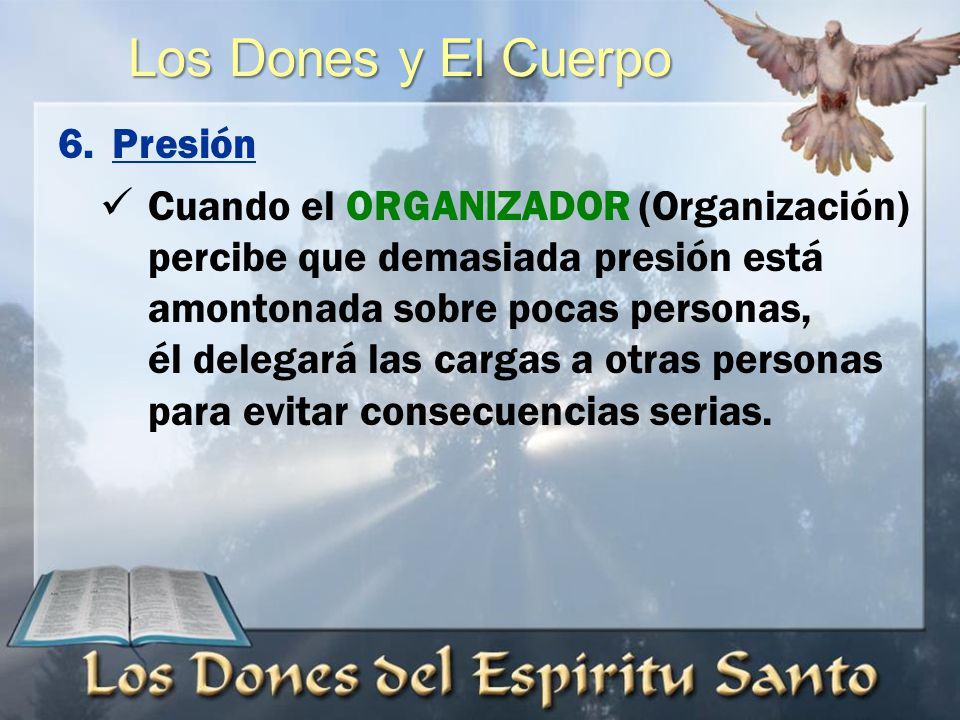 Los Dones y El Cuerpo

6. Presión

✓ Cuando el ORGANIZADOR (Organización) percibe que demasiada presión está amontonada sobre pocas personas, él delegará las cargas a otras personas para evitar consecuencias serias.

Los Dones del Espiritu Santo